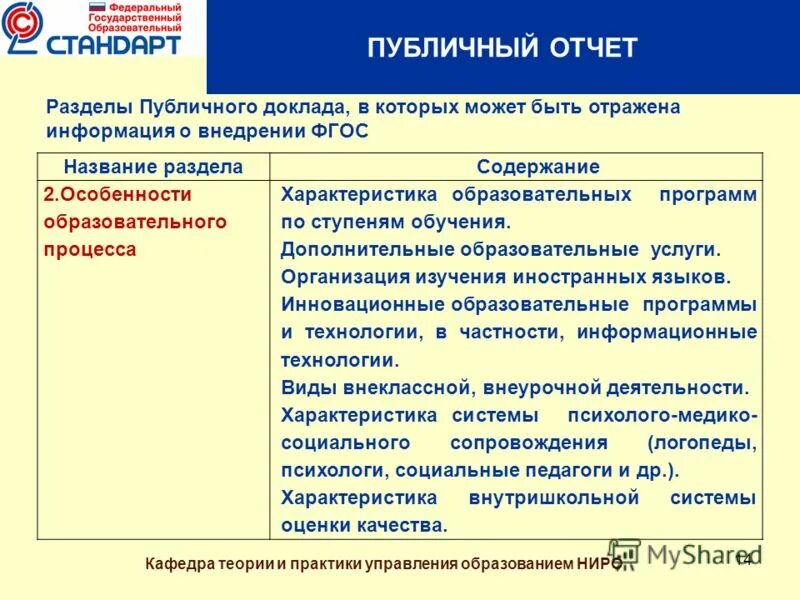 Федеральный Государственный Образовательный
СТАНДАРТ

ПУБЛИЧНЫЙ ОТЧЕТ

Разделы Публичного доклада, в которых может быть отражена информация о внедрении ФГОС

| Название раздела | Содержание |
|---|---|
| 2.Особенности образовательного процесса | Характеристика образовательных программ по ступеням обучения. Дополнительные образовательные услуги. Организация изучения иностранных языков. Инновационные образовательные программы и технологии, в частности, информационные технологии. Виды внеклассной, внеурочной деятельности. Характеристика системы психолого-медико-социального сопровождения (логопеды, психологи, социальные педагоги и др.). Характеристика внутришкольной системы оценки качества. |

Кафедра теории и практики управления образованием НИРО

MyShared

14